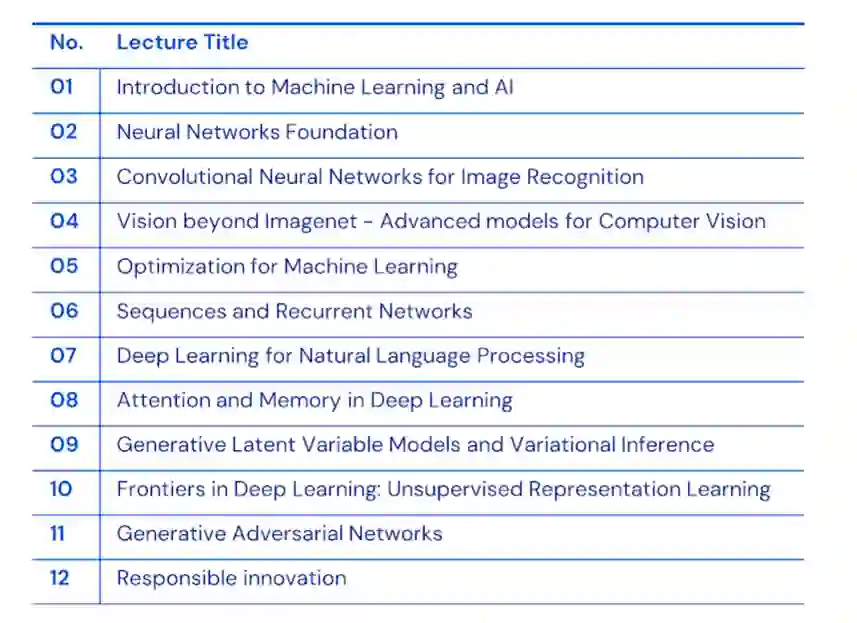 | No. | Lecture Title |
|---|---|
| 01 | Introduction to Machine Learning and AI |
| 02 | Neural Networks Foundation |
| 03 | Convolutional Neural Networks for Image Recognition |
| 04 | Vision beyond Imagenet - Advanced models for Computer Vision |
| 05 | Optimization for Machine Learning |
| 06 | Sequences and Recurrent Networks |
| 07 | Deep Learning for Natural Language Processing |
| 08 | Attention and Memory in Deep Learning |
| 09 | Generative Latent Variable Models and Variational Inference |
| 10 | Frontiers in Deep Learning: Unsupervised Representation Learning |
| 11 | Generative Adversarial Networks |
| 12 | Responsible innovation |